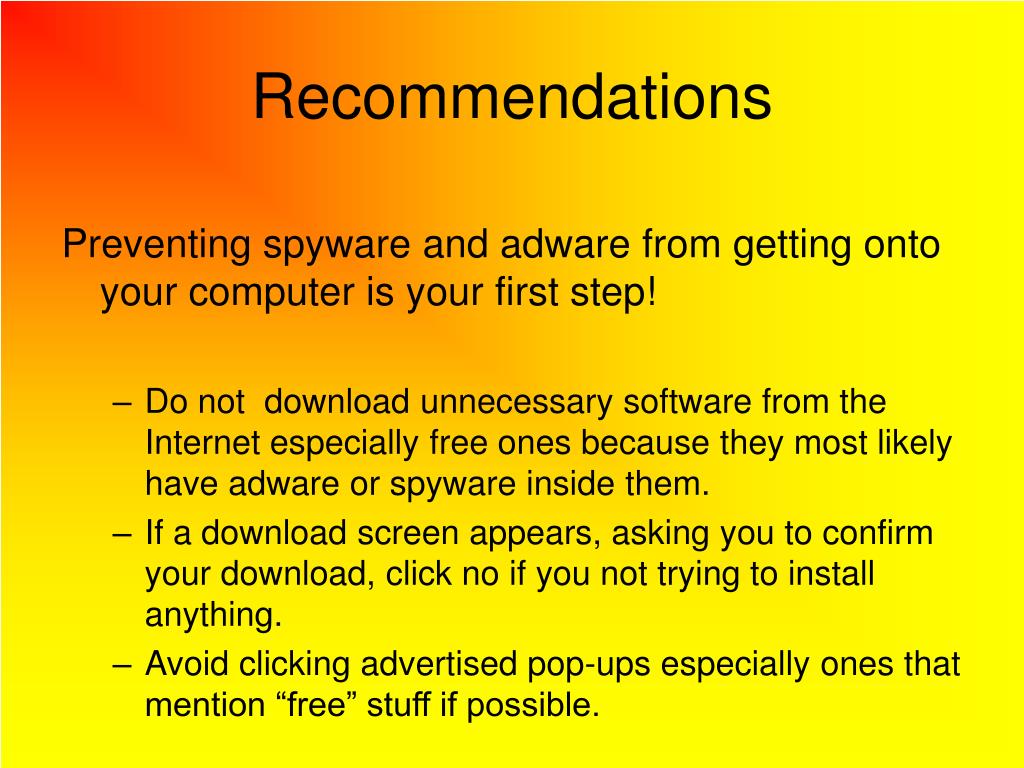 Recommendations

Preventing spyware and adware from getting onto your computer is your first step!

– Do not  download unnecessary software from the Internet especially free ones because they most likely have adware or spyware inside them.
– If a download screen appears, asking you to confirm your download, click no if you not trying to install anything.
– Avoid clicking advertised pop-ups especially ones that mention “free” stuff if possible.